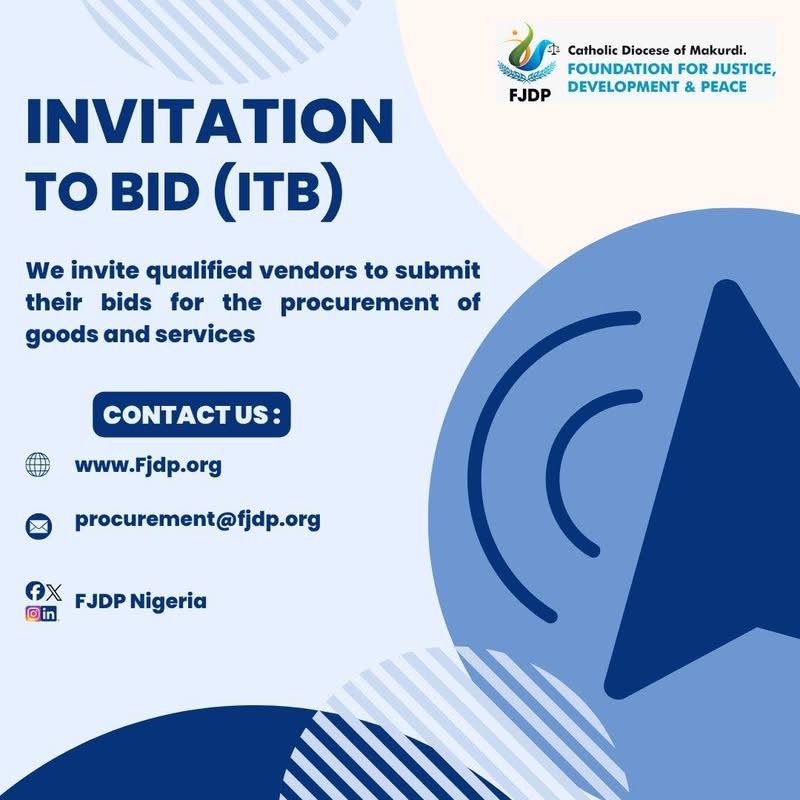 FJDP
Catholic Diocese of Makurdi.
FOUNDATION FOR JUSTICE, DEVELOPMENT & PEACE

INVITATION TO BID (ITB)

We invite qualified vendors to submit their bids for the procurement of goods and services

CONTACT US :

www.Fjdp.org

procurement@fjdp.org

FJDP Nigeria